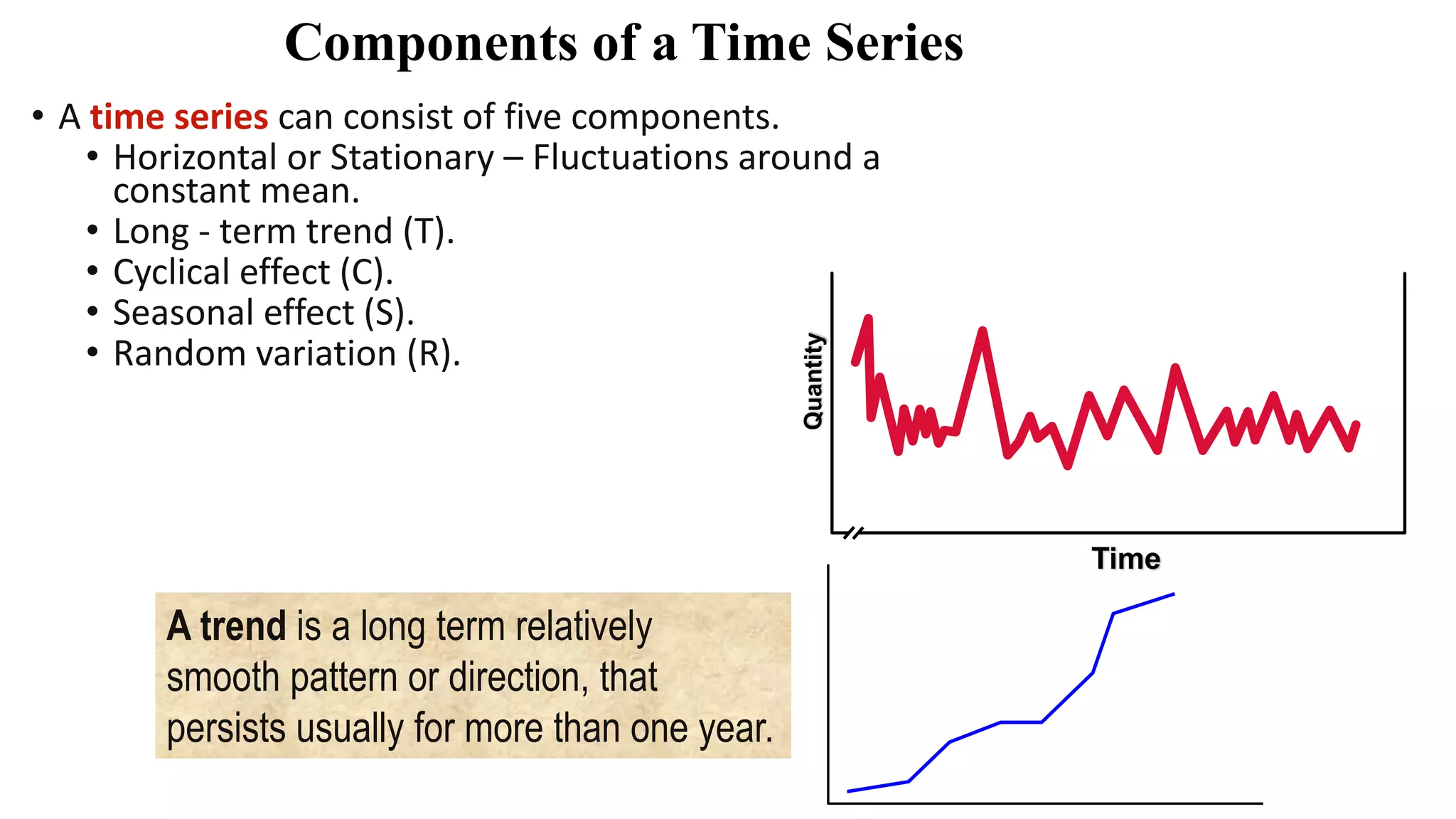 Components of a Time Series

• A time series can consist of five components.
  • Horizontal or Stationary – Fluctuations around a constant mean.
  • Long - term trend (T).
  • Cyclical effect (C).
  • Seasonal effect (S).
  • Random variation (R).

Quantity

Time

A trend is a long term relatively smooth pattern or direction, that persists usually for more than one year.